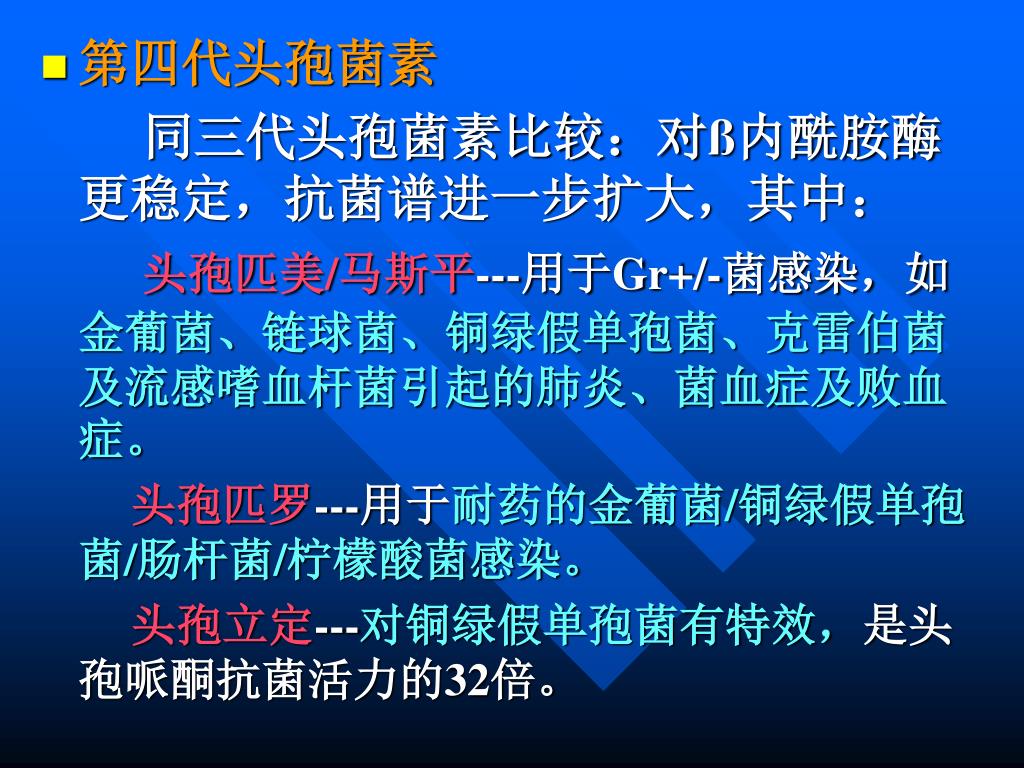 第四代头孢菌素

同三代头孢菌素比较：对ß内酰胺酶更稳定，抗菌谱进一步扩大，其中：

头孢匹美/马斯平---用于Gr+/-菌感染，如金葡菌、链球菌、铜绿假单孢菌、克雷伯菌及流感嗜血杆菌引起的肺炎、菌血症及败血症。

头孢匹罗---用于耐药的金葡菌/铜绿假单孢菌/肠杆菌/柠檬酸菌感染。

头孢立定---对铜绿假单孢菌有特效，是头孢哌酮抗菌活力的32倍。